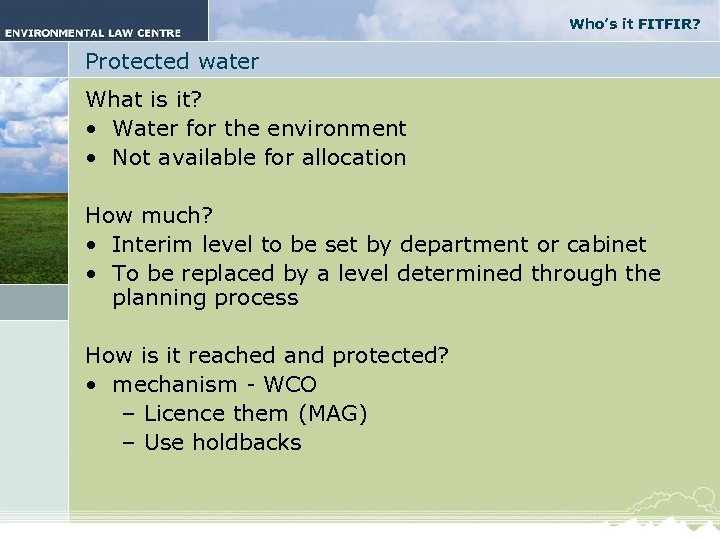 ENVIRONMENTAL LAW CENTRE

Who's it FITFIR?

Protected water

What is it?
• Water for the environment
• Not available for allocation

How much?
• Interim level to be set by department or cabinet
• To be replaced by a level determined through the planning process

How is it reached and protected?
• mechanism - WCO
– Licence them (MAG)
– Use holdbacks